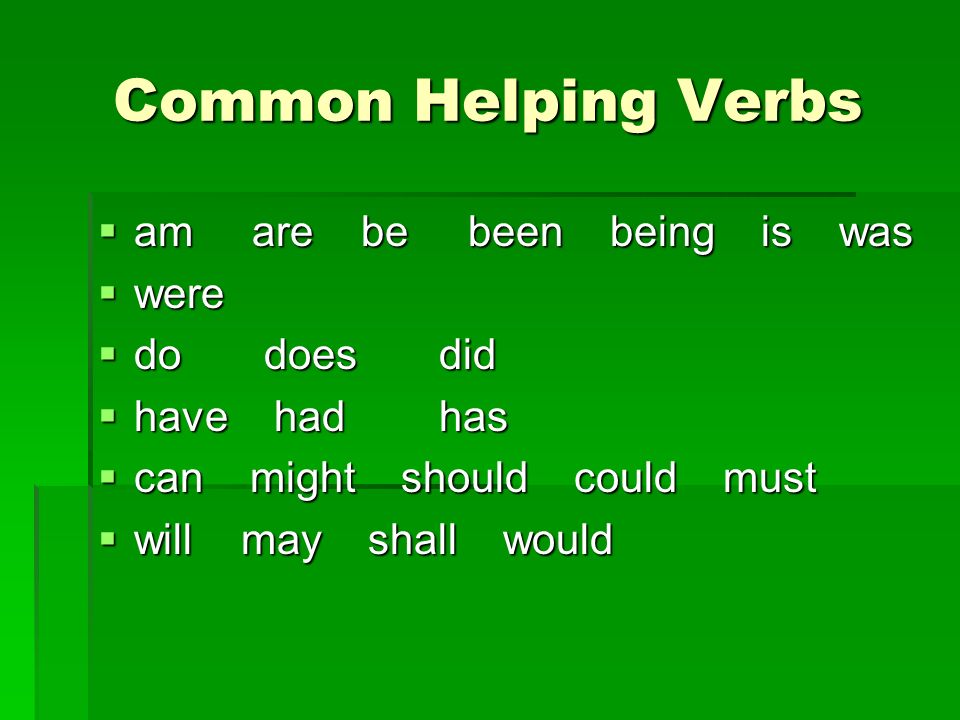 Common Helping Verbs

- am are be been being is was
- were
- do does did
- have had has
- can might should could must
- will may shall would